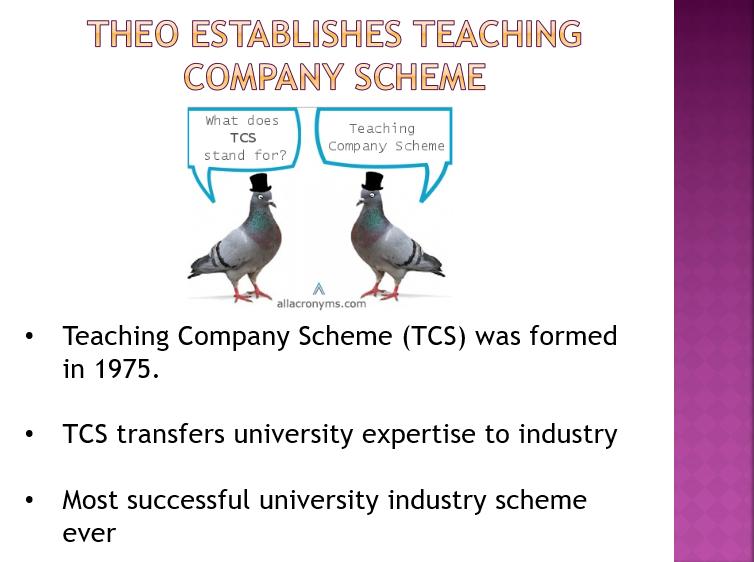 THEO ESTABLISHES TEACHING COMPANY SCHEME

What does TCS stand for?

Teaching Company Scheme

allacronyms.com

• Teaching Company Scheme (TCS) was formed in 1975.

• TCS transfers university expertise to industry

• Most successful university industry scheme ever